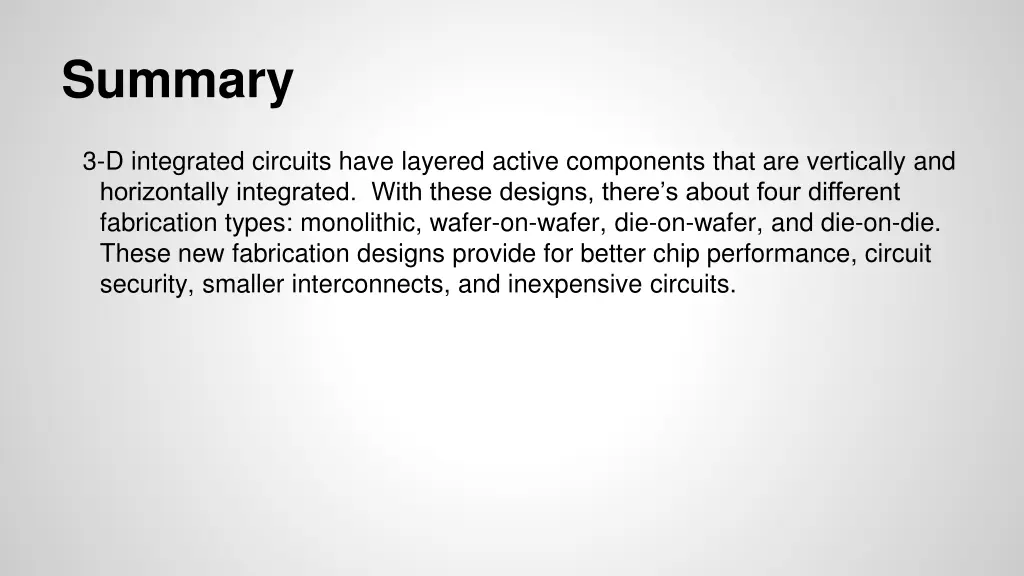 Summary

3-D integrated circuits have layered active components that are vertically and horizontally integrated. With these designs, there’s about four different fabrication types: monolithic, wafer-on-wafer, die-on-wafer, and die-on-die. These new fabrication designs provide for better chip performance, circuit security, smaller interconnects, and inexpensive circuits.